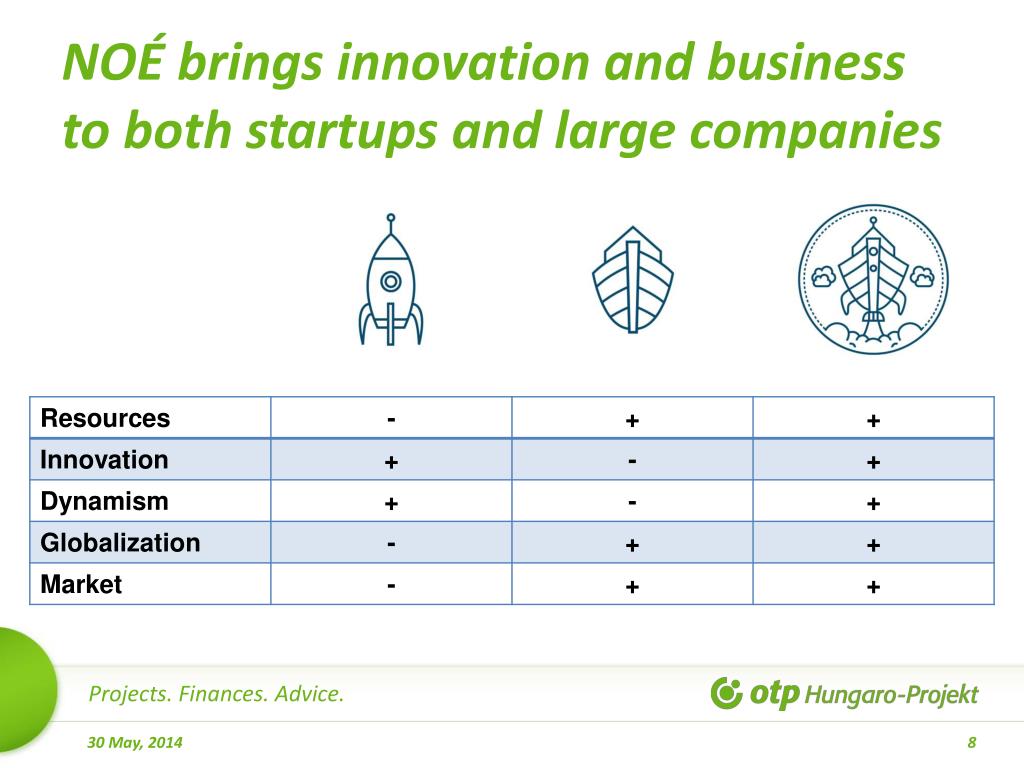 NOÉ brings innovation and business to both startups and large companies

| Resources | - | + | + |
|---|---|---|---|
| Innovation | + | - | + |
| Dynamism | + | - | + |
| Globalization | - | + | + |
| Market | - | + | + |

Projects. Finances. Advice.

otp Hungaro-Projekt

30 May, 2014

8